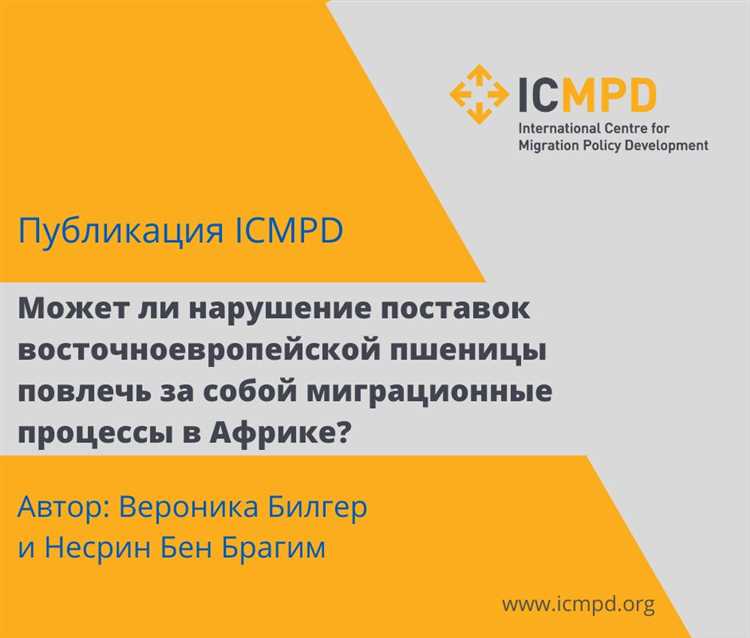 ICMPD
International Centre for Migration Policy Development

Публикация ICMPD

Может ли нарушение поставок восточноевропейской пшеницы повлечь за собой миграционные процессы в Африке?

Автор: Вероника Билгер и Несрин Бен Брагим

www.icmpd.org